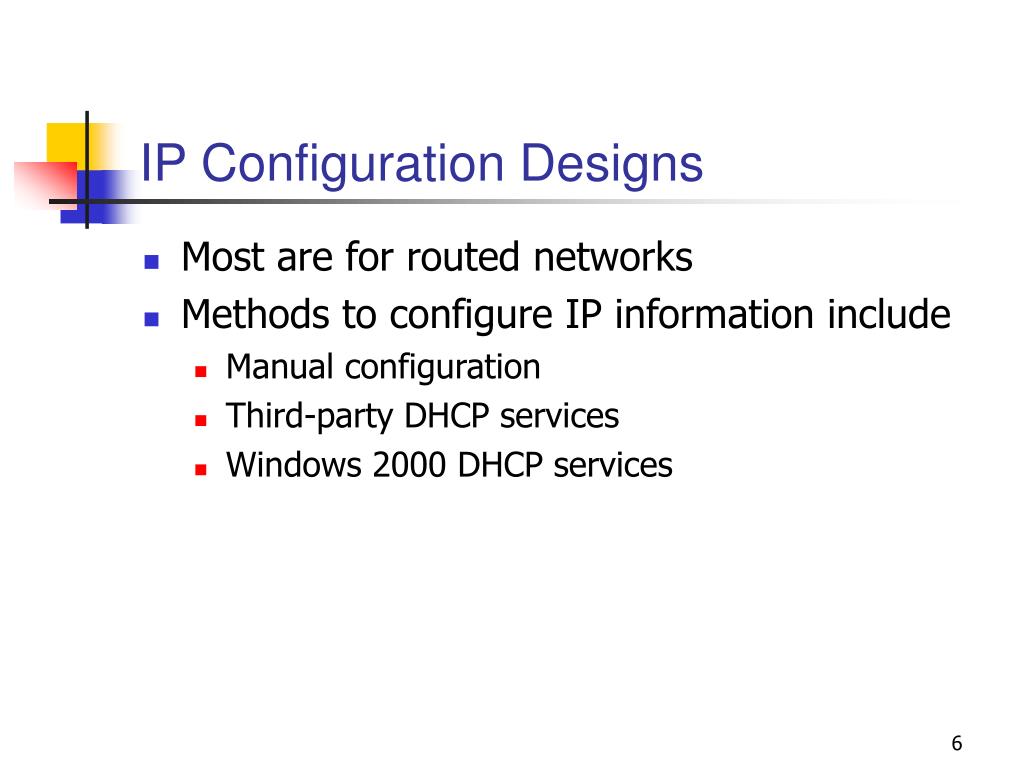 IP Configuration Designs

- Most are for routed networks
- Methods to configure IP information include
  - Manual configuration
  - Third-party DHCP services
  - Windows 2000 DHCP services

6